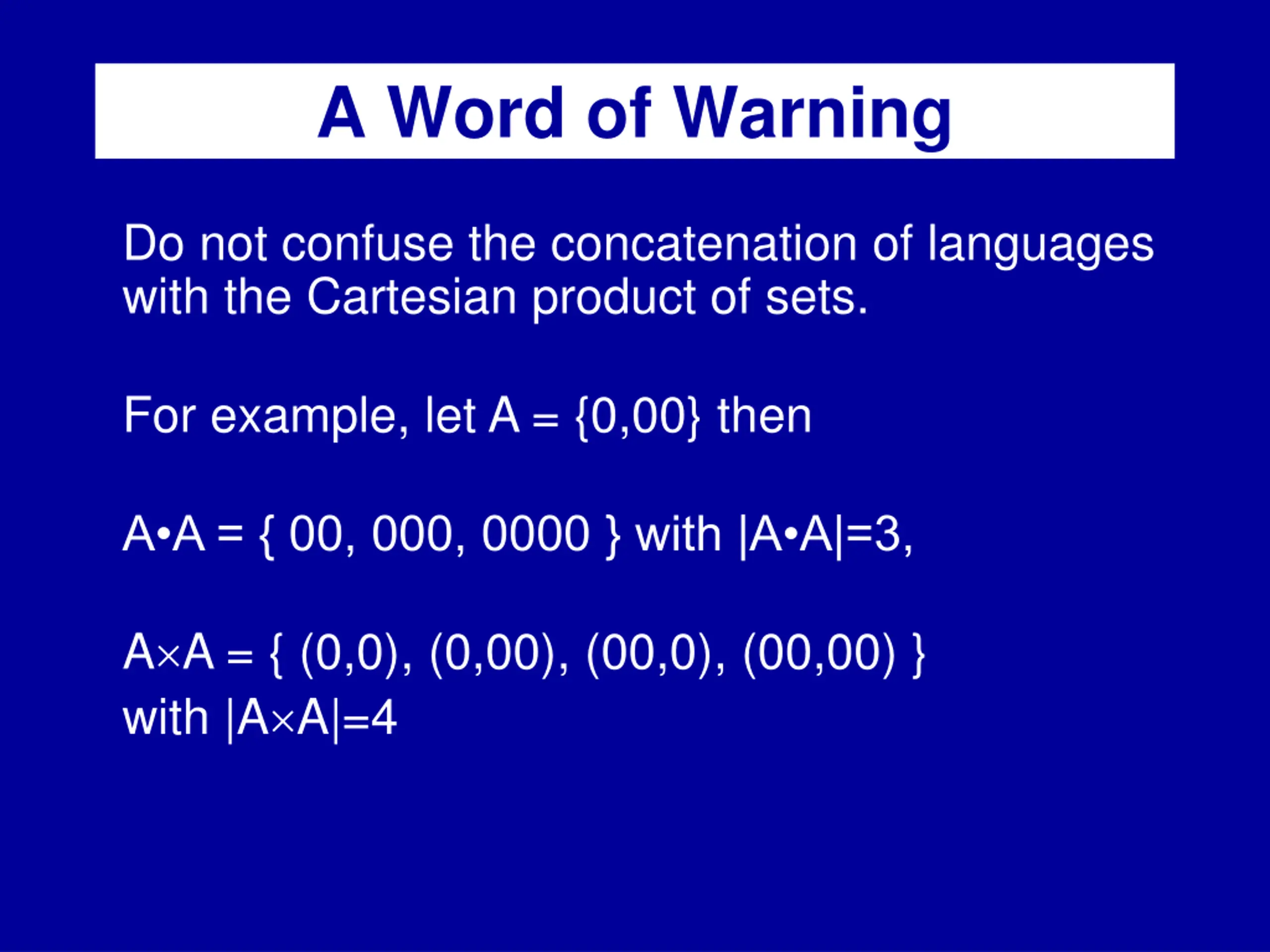 A Word of Warning

Do not confuse the concatenation of languages with the Cartesian product of sets.

For example, let $A = \{0,00\}$ then

$A \bullet A = \{ 00, 000, 0000 \}$ with $|A \bullet A|=3$,

$A \times A = \{ (0,0), (0,00), (00,0), (00,00) \}$ with $|A \times A|=4$